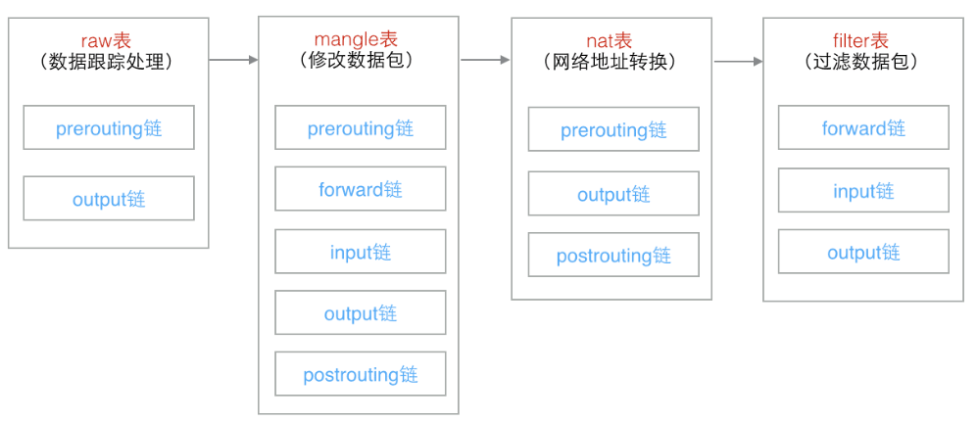 raw表
（数据跟踪处理）

prerouting链

output链

mangle表
（修改数据包）

prerouting链

forward链

input链

output链

postrouting链

nat表
（网络地址转换）

prerouting链

output链

postrouting链

filter表
（过滤数据包）

forward链

input链

output链